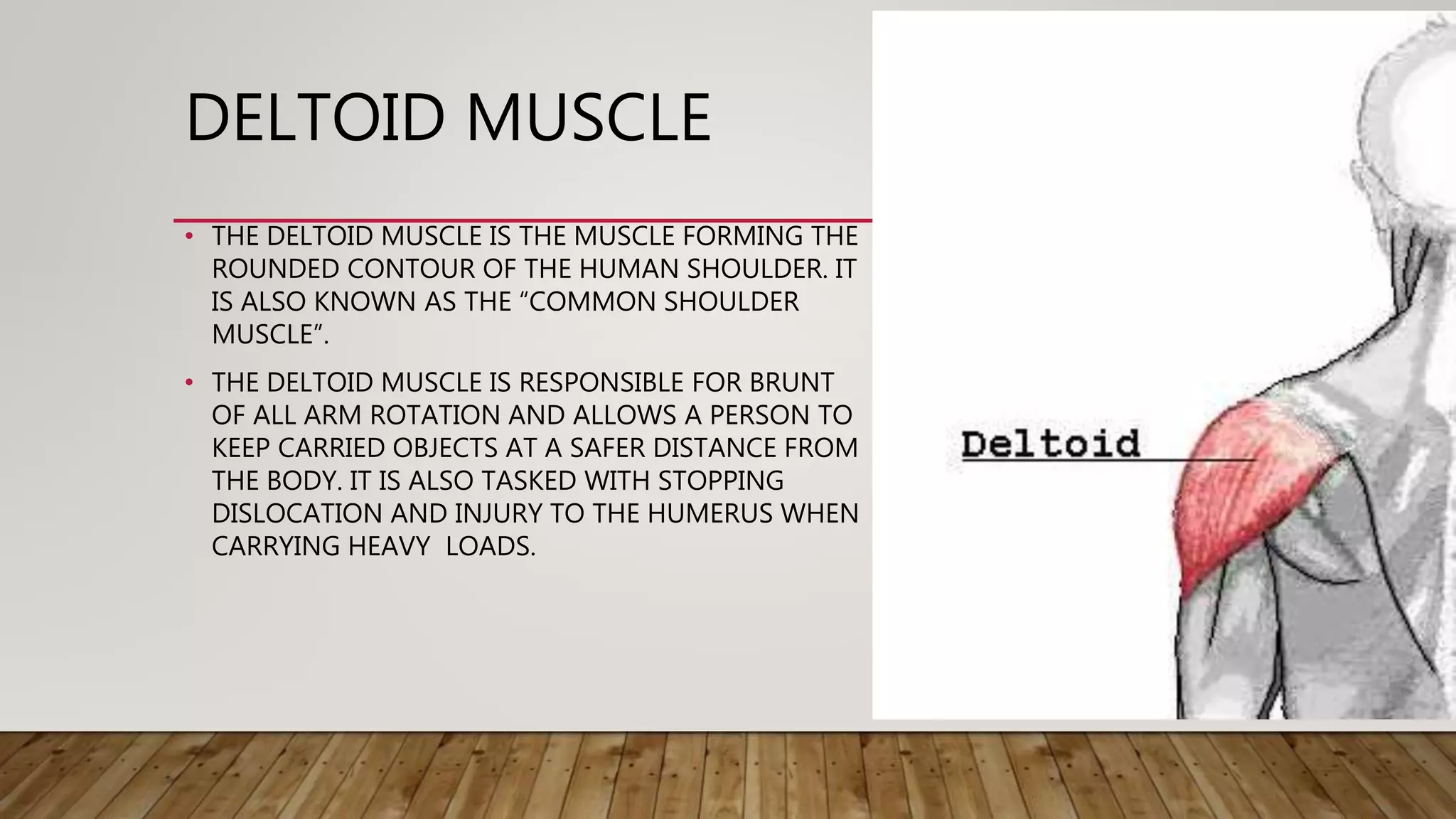 DELTOID MUSCLE

• THE DELTOID MUSCLE IS THE MUSCLE FORMING THE ROUNDED CONTOUR OF THE HUMAN SHOULDER. IT IS ALSO KNOWN AS THE “COMMON SHOULDER MUSCLE”.

• THE DELTOID MUSCLE IS RESPONSIBLE FOR BRUNT OF ALL ARM ROTATION AND ALLOWS A PERSON TO KEEP CARRIED OBJECTS AT A SAFER DISTANCE FROM THE BODY. IT IS ALSO TASKED WITH STOPPING DISLOCATION AND INJURY TO THE HUMERUS WHEN CARRYING HEAVY LOADS.

Deltoid